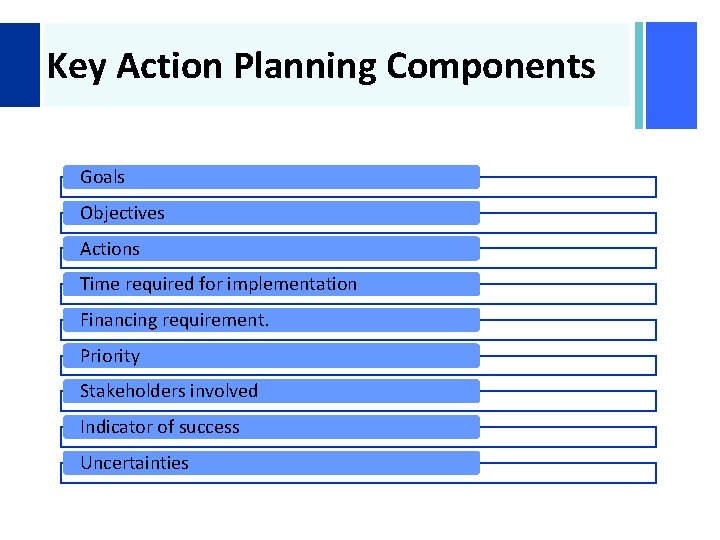 Key Action Planning Components

Goals

Objectives

Actions

Time required for implementation

Financing requirement.

Priority

Stakeholders involved

Indicator of success

Uncertainties